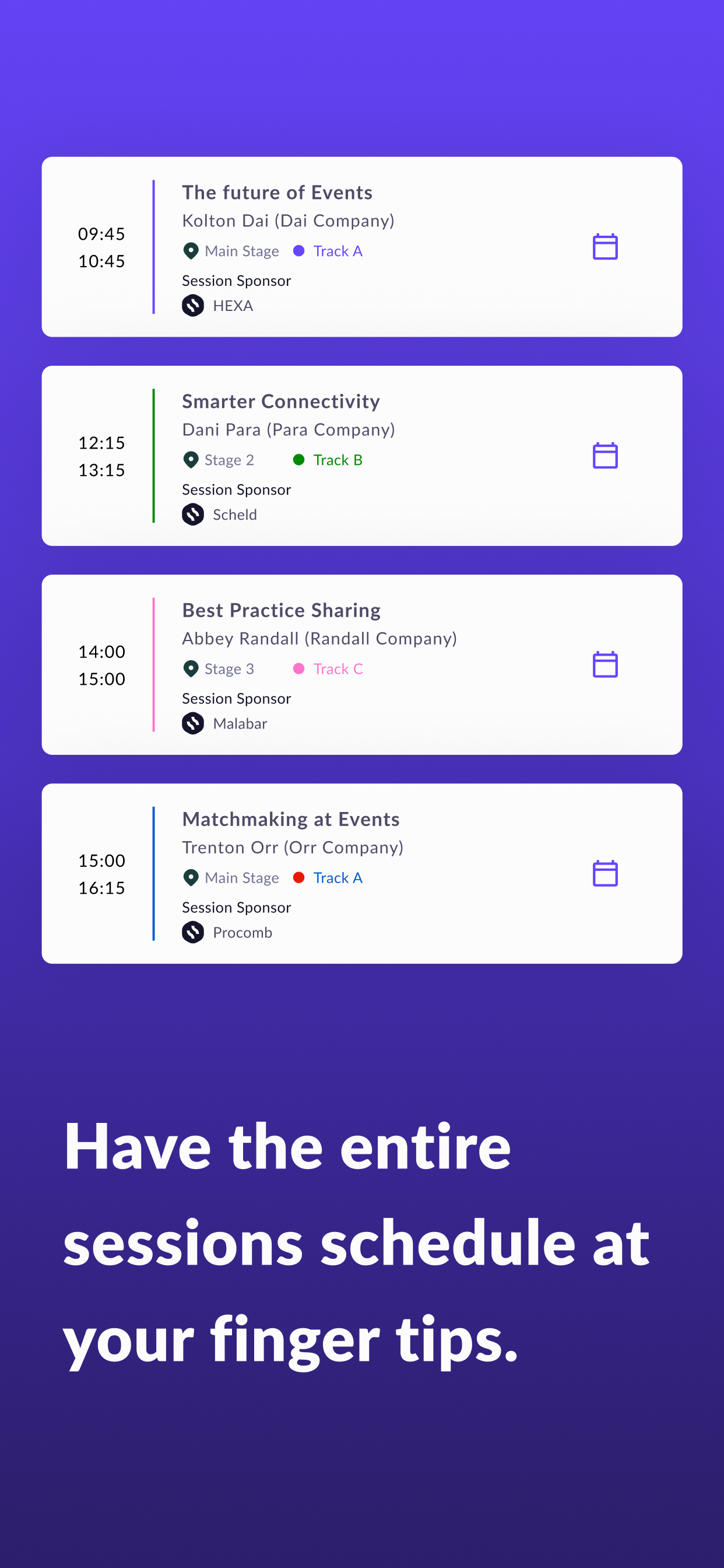 09:45
10:45

The future of Events
Kolton Dai (Dai Company)
Main Stage Track A
Session Sponsor
HEXA

12:15
13:15

Smarter Connectivity
Dani Para (Para Company)
Stage 2 Track B
Session Sponsor
Scheld

14:00
15:00

Best Practice Sharing
Abbey Randall (Randall Company)
Stage 3 Track C
Session Sponsor
Malabar

15:00
16:15

Matchmaking at Events
Trenton Orr (Orr Company)
Main Stage Track A
Session Sponsor
Procomb

Have the entire sessions schedule at your finger tips.